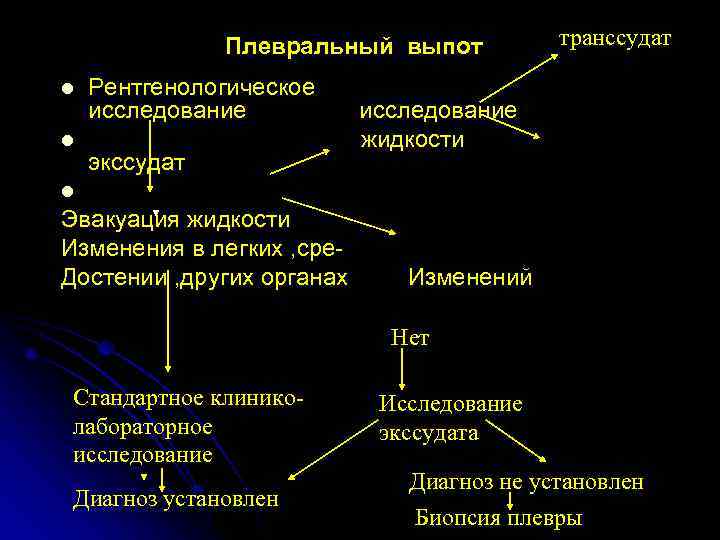 Плевральный выпот

транссудат

Рентгенологическое исследование

исследование жидкости

экссудат

Эвакуация жидкости
Изменения в легких ,сре-Достении ,других органах

Изменений

Нет

Стандартное клинико-лабораторное исследование

Исследование экссудата

Диагноз установлен

Диагноз не установлен

Биопсия плевры